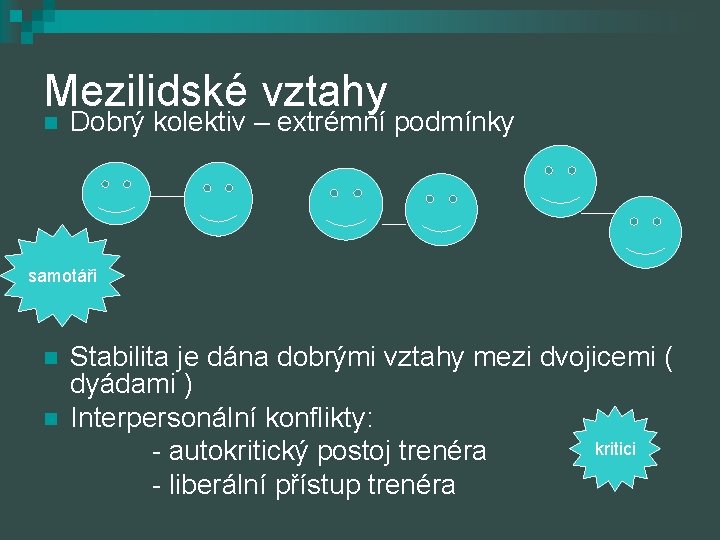 Mezilidské vztahy

Dobrý kolektiv – extrémní podmínky

samotáři

Stabilita je dána dobrými vztahy mezi dvojicemi ( dyádami )

Interpersonální konflikty:
- autokritický postoj trenéra
- liberální přístup trenéra

kritici